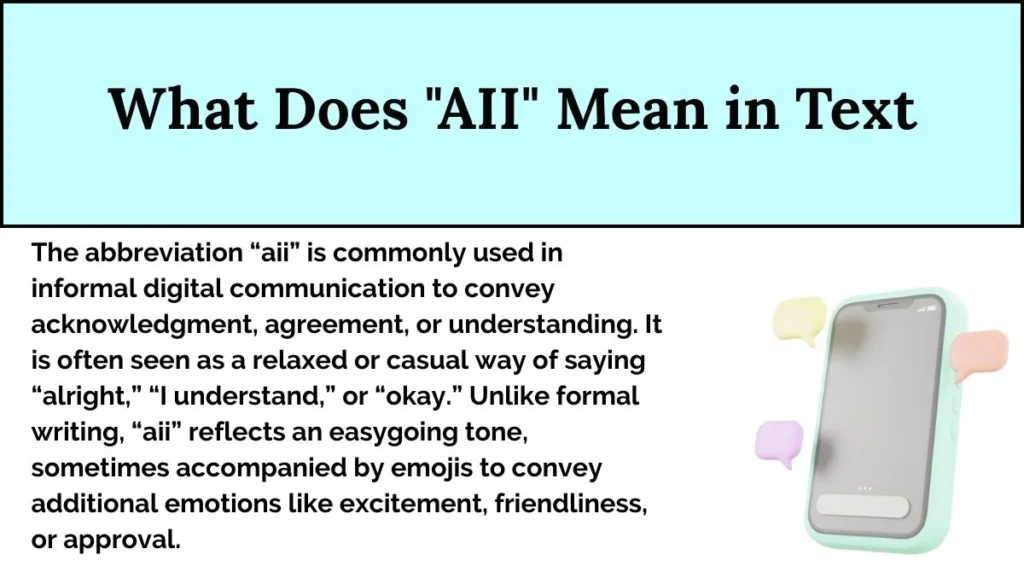 What Does "AII" Mean in Text

The abbreviation “aii” is commonly used in informal digital communication to convey acknowledgment, agreement, or understanding. It is often seen as a relaxed or casual way of saying “alright,” “I understand,” or “okay.” Unlike formal writing, “aii” reflects an easygoing tone, sometimes accompanied by emojis to convey additional emotions like excitement, friendliness, or approval.